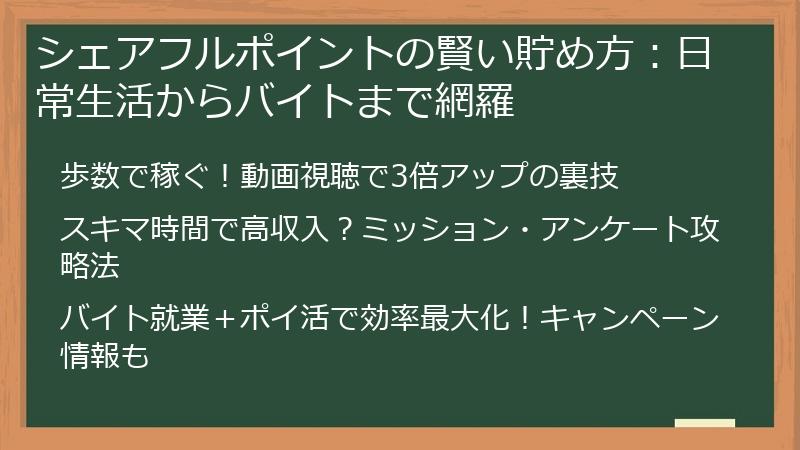 シェアフルポイントの賢い貯め方：日常生活からバイトまで網羅

歩数で稼ぐ！動画視聴で3倍アップの裏技

スキマ時間で高収入？ミッション・アンケート攻略法

バイト就業＋ポイ活で効率最大化！キャンペーン情報も